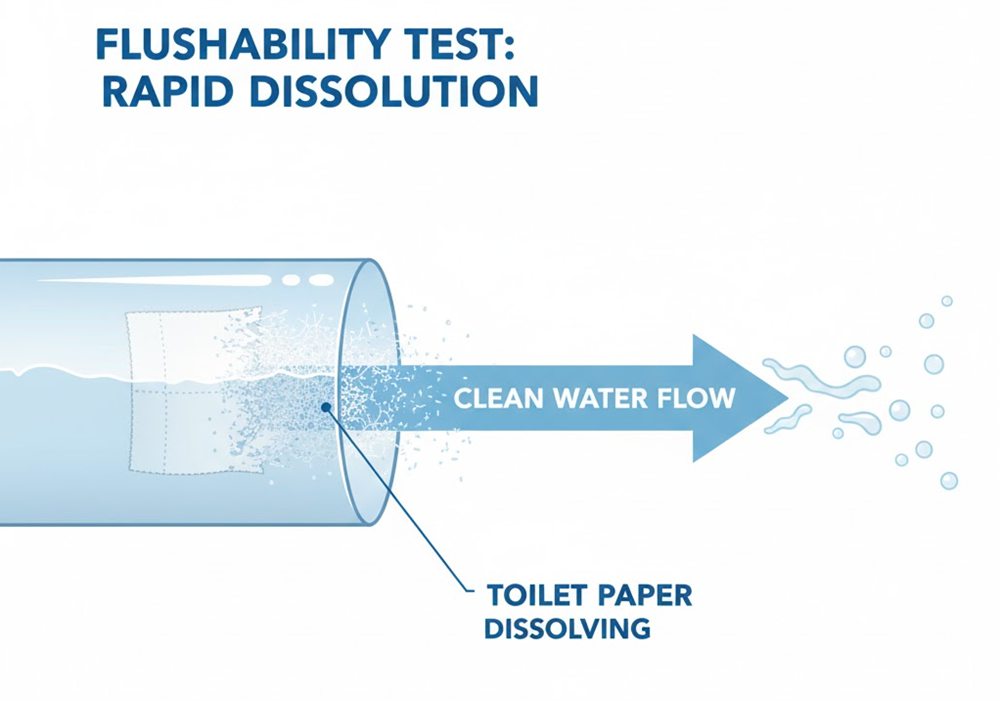 FLUSHABILITY TEST:
RAPID DISSOLUTION

CLEAN WATER FLOW

TOILET PAPER
DISSOLVING